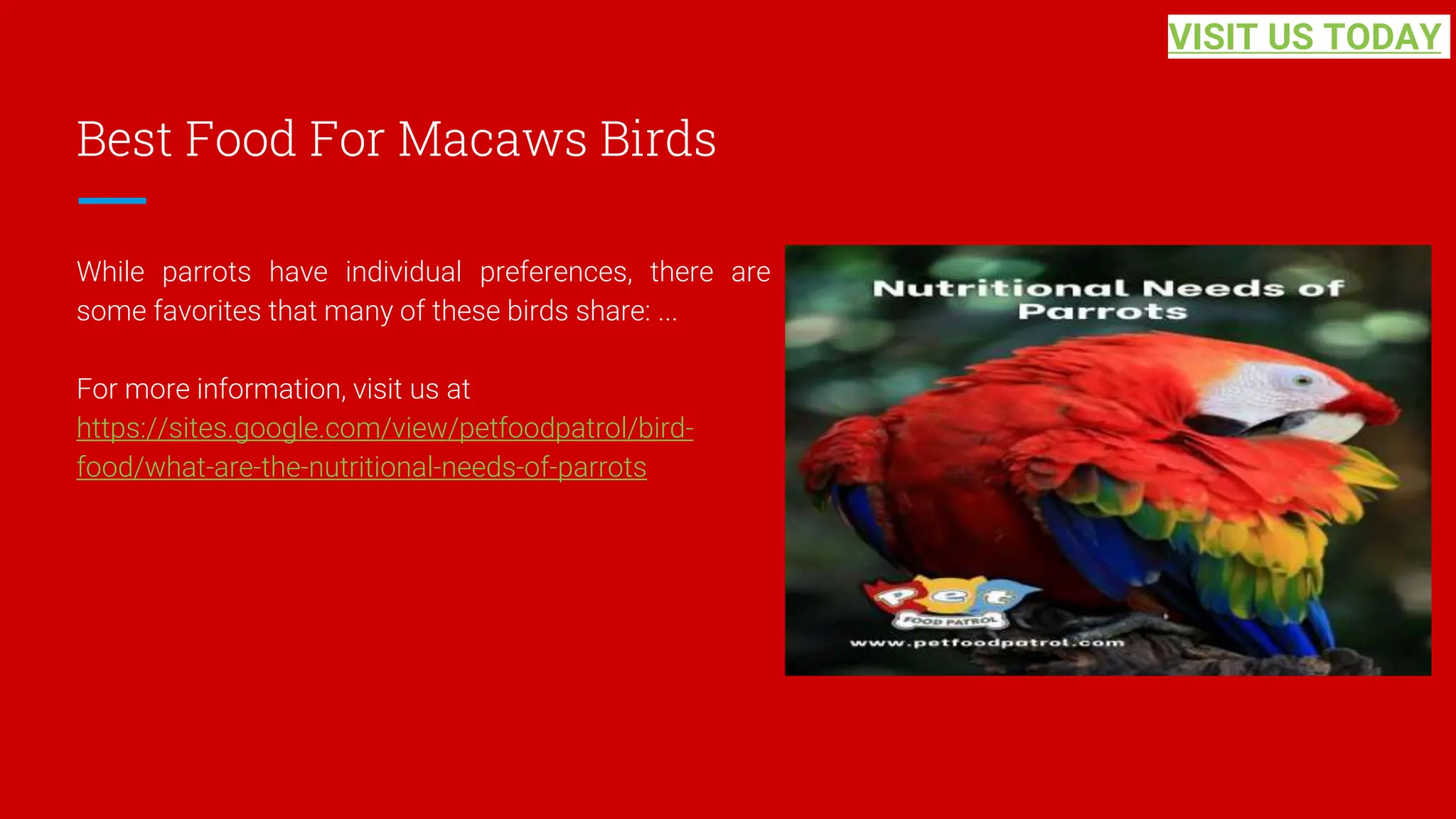 VISIT US TODAY

Best Food For Macaws Birds

While parrots have individual preferences, there are some favorites that many of these birds share: ...

For more information, visit us at https://sites.google.com/view/petfoodpatrol/bird-food/what-are-the-nutritional-needs-of-parrots

Nutritional Needs of Parrots

Pet
FOOD PATROL
www.petfoodpatrol.com